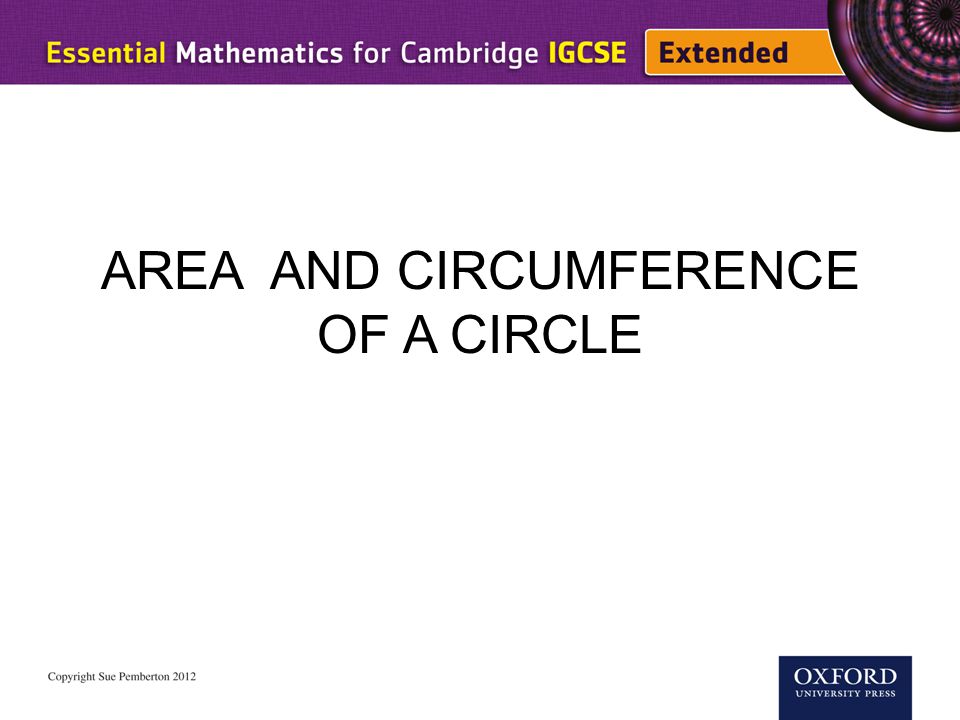 Essential Mathematics for Cambridge IGCSE Extended

AREA AND CIRCUMFERENCE OF A CIRCLE

Copyright Sue Pemberton 2012

OXFORD UNIVERSITY PRESS